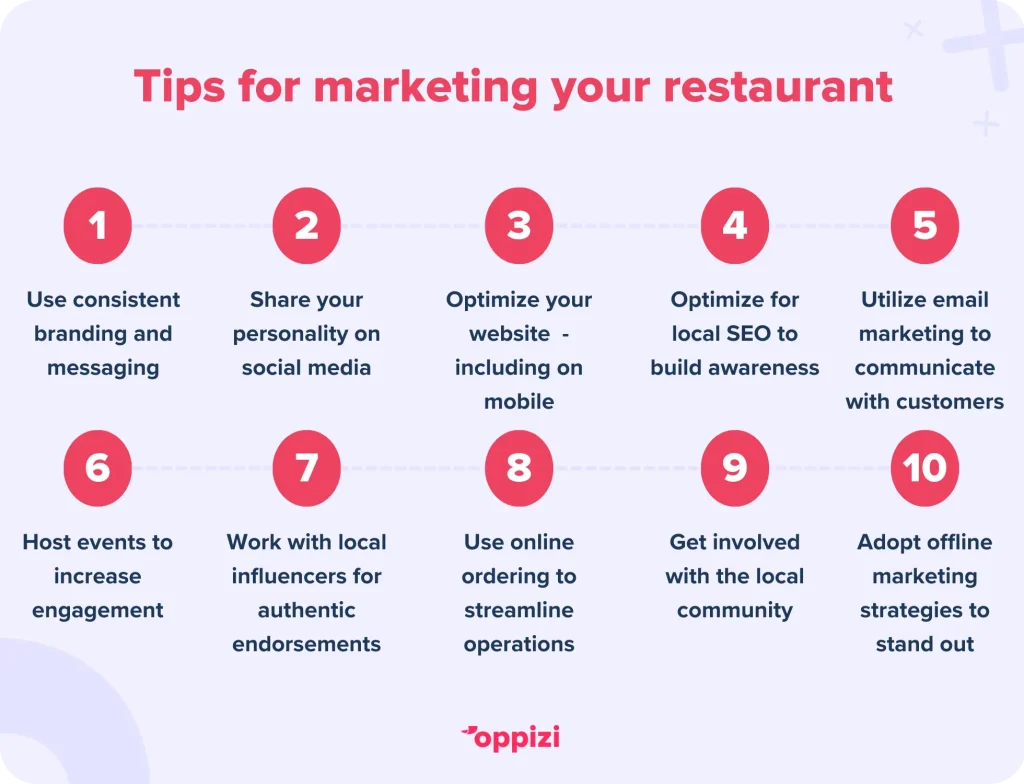 Tips for marketing your restaurant

1
Use consistent branding and messaging

2
Share your personality on social media

3
Optimize your website - including on mobile

4
Optimize for local SEO to build awareness

5
Utilize email marketing to communicate with customers

6
Host events to increase engagement

7
Work with local influencers for authentic endorsements

8
Use online ordering to streamline operations

9
Get involved with the local community

10
Adopt offline marketing strategies to stand out

oppizi